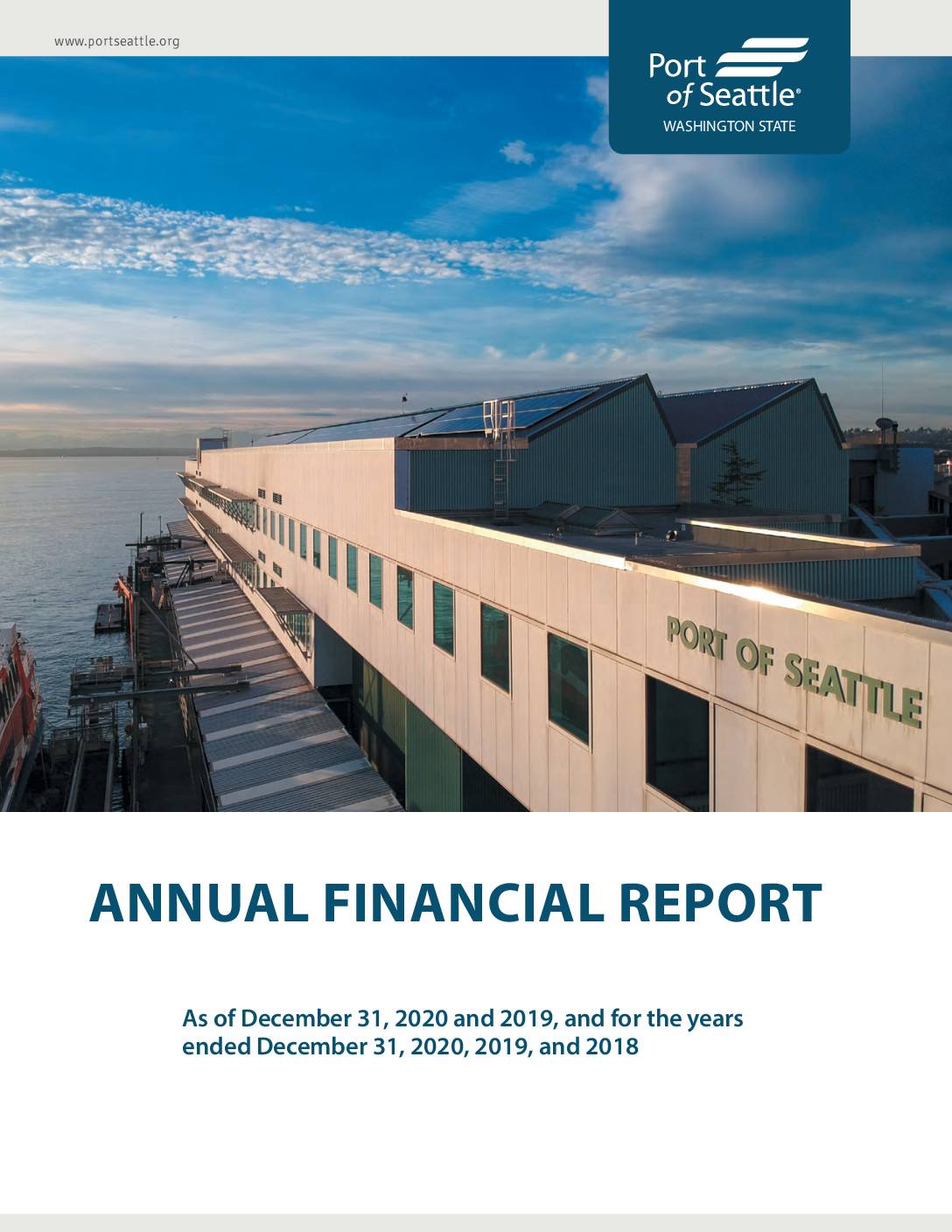 www.portseattle.org

Port of Seattle®
WASHINGTON STATE

PORT OF SEATTLE

ANNUAL FINANCIAL REPORT

As of December 31, 2020 and 2019, and for the years ended December 31, 2020, 2019, and 2018